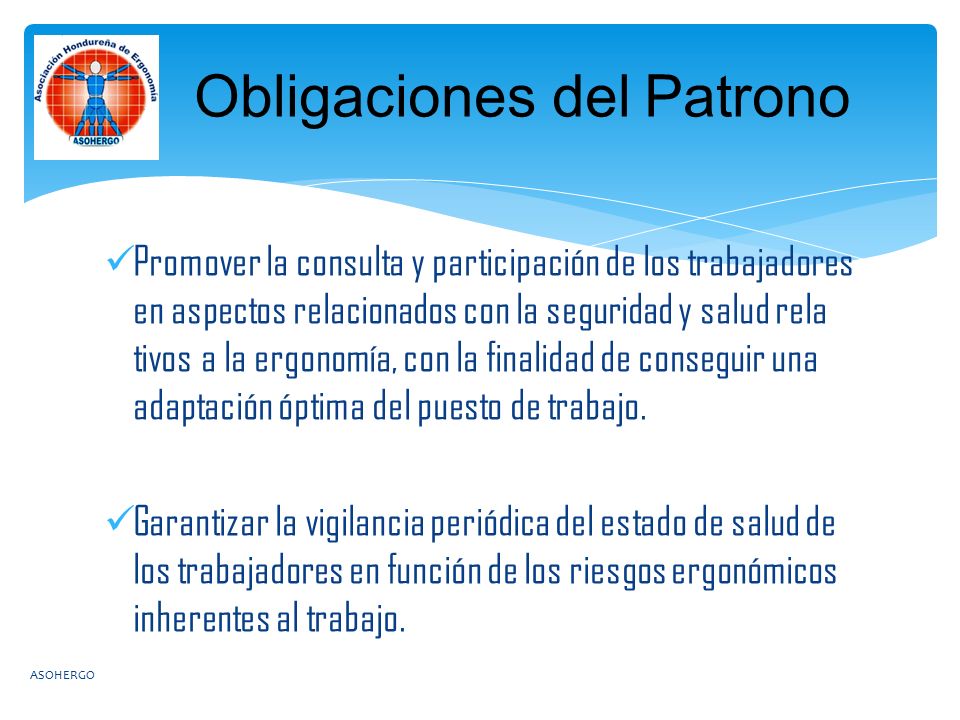 Asociación Hondureña de Ergonomía
ASOHERGO

Obligaciones del Patrono

✓Promover la consulta y participación de los trabajadores en aspectos relacionados con la seguridad y salud rela tivos a la ergonomía, con la finalidad de conseguir una adaptación óptima del puesto de trabajo.

✓Garantizar la vigilancia periódica del estado de salud de los trabajadores en función de los riesgos ergonómicos inherentes al trabajo.

ASOHERGO